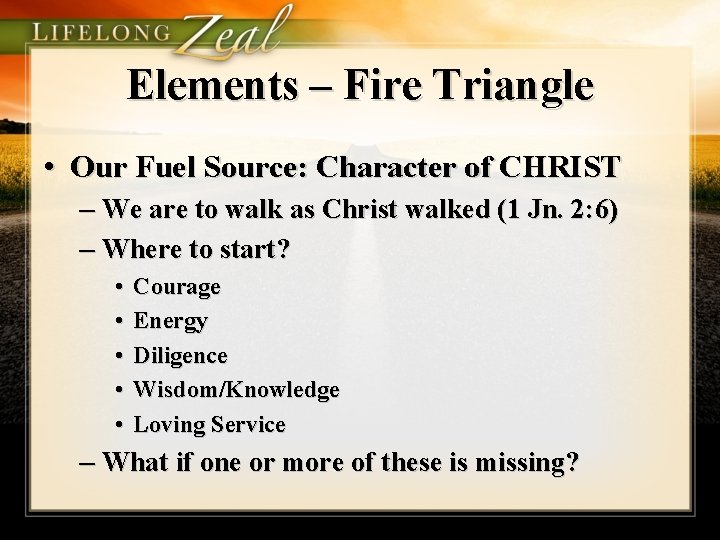 LIFELONG Zeal

Elements – Fire Triangle

• Our Fuel Source: Character of CHRIST
– We are to walk as Christ walked (1 Jn. 2:6)
– Where to start?
• Courage
• Energy
• Diligence
• Wisdom/Knowledge
• Loving Service
– What if one or more of these is missing?